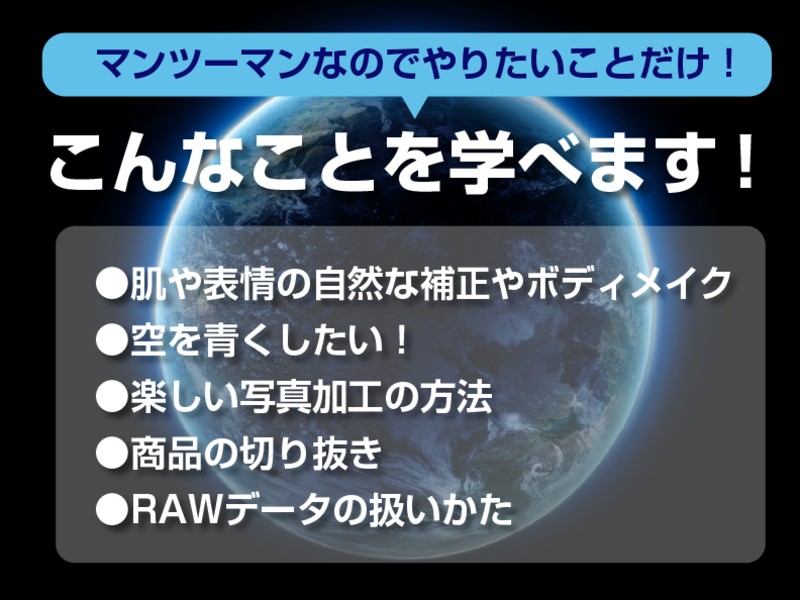 マンツーマンなのでやりたいことだけ！

こんなことを学べます！

●肌や表情の自然な補正やボディメイク
●空を青くしたい！
●楽しい写真加工の方法
●商品の切り抜き
●RAWデータの扱いかた